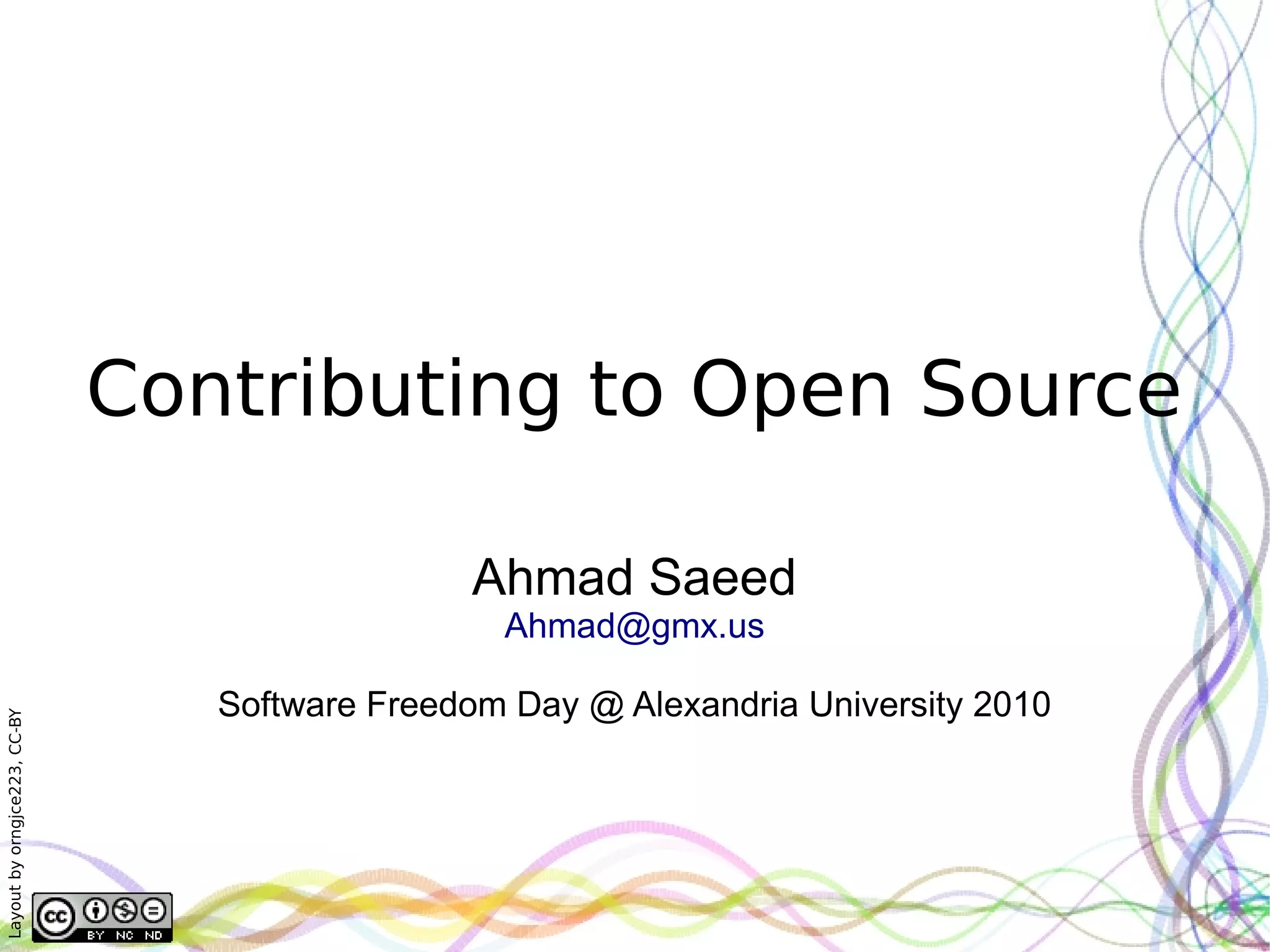 Contributing to Open Source

Ahmad Saeed
Ahmad@gmx.us

Software Freedom Day @ Alexandria University 2010

Layout by orngjce223, CC-BY

cc BY NC ND